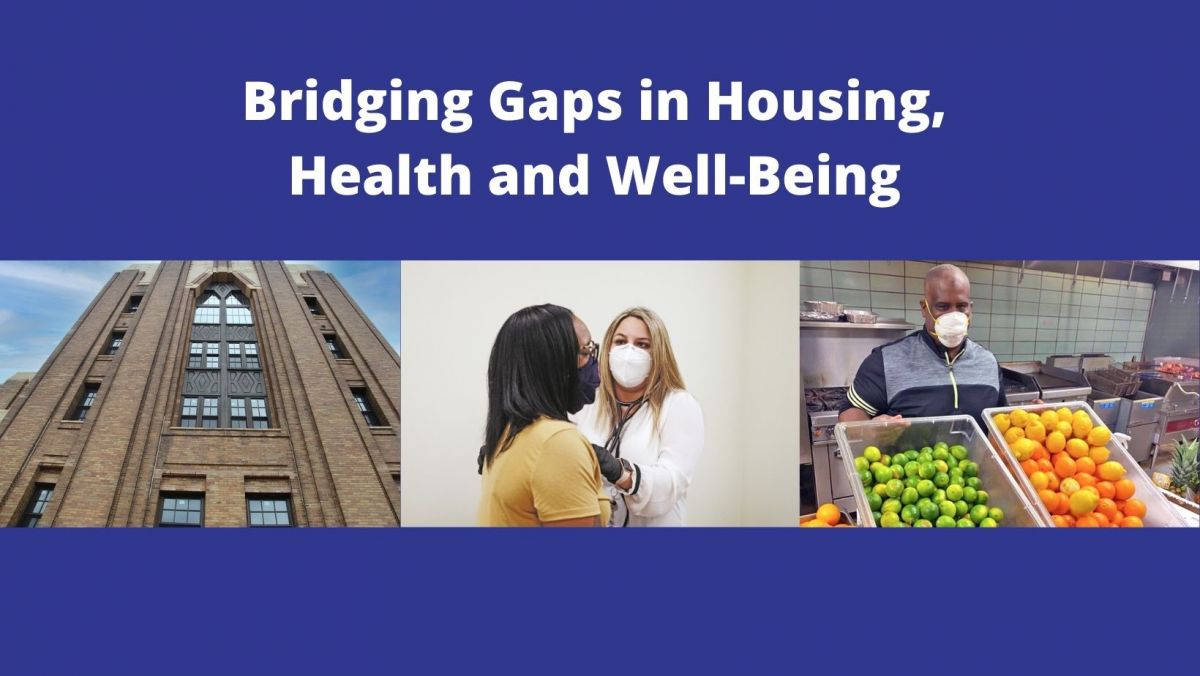 Bridging Gaps in Housing, Health and Well-Being